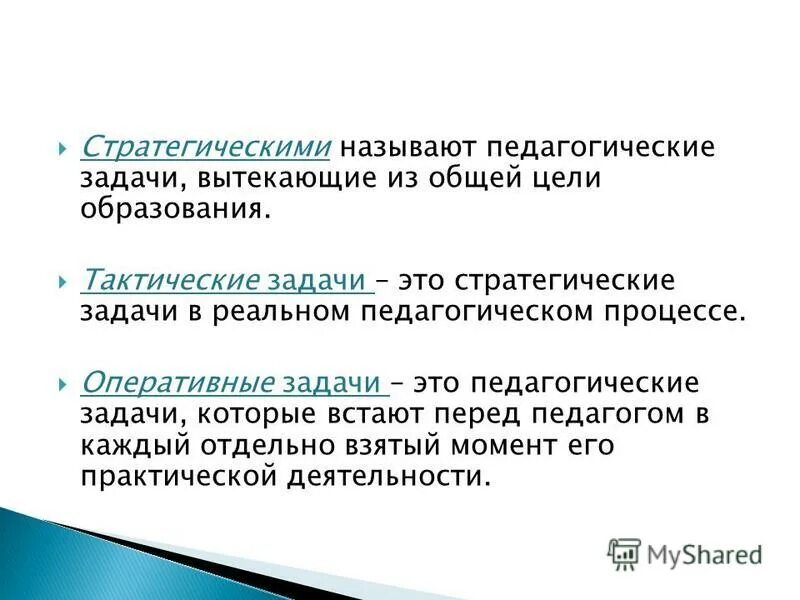 Стратегическими называют педагогические задачи, вытекающие из общей цели образования.

Тактические задачи – это стратегические задачи в реальном педагогическом процессе.

Оперативные задачи – это педагогические задачи, которые встают перед педагогом в каждый отдельно взятый момент его практической деятельности.

MyShared